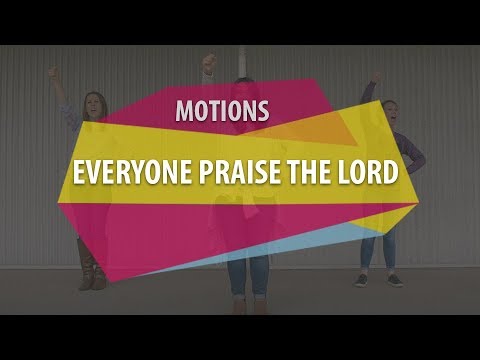 MOTIONS

EVERYONE PRAISE THE LORD